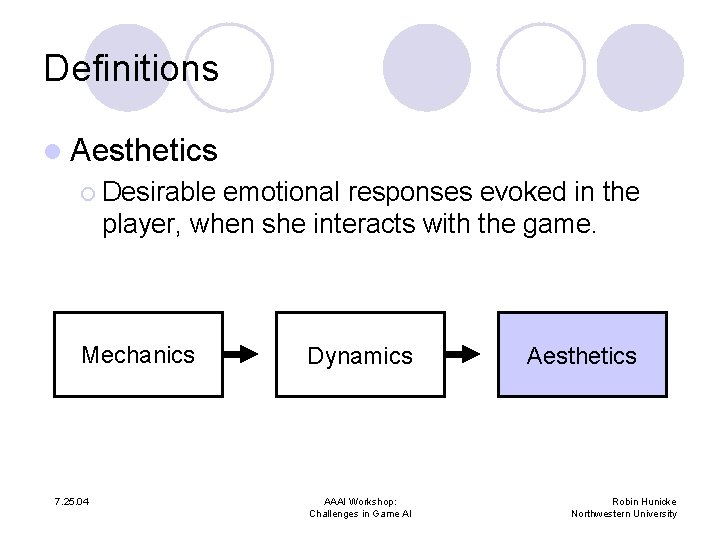 Definitions

Aesthetics

Desirable emotional responses evoked in the player, when she interacts with the game.

Mechanics

Dynamics

Aesthetics

7.25.04

AAAI Workshop: Challenges in Game AI

Robin Hunicke Northwestern University